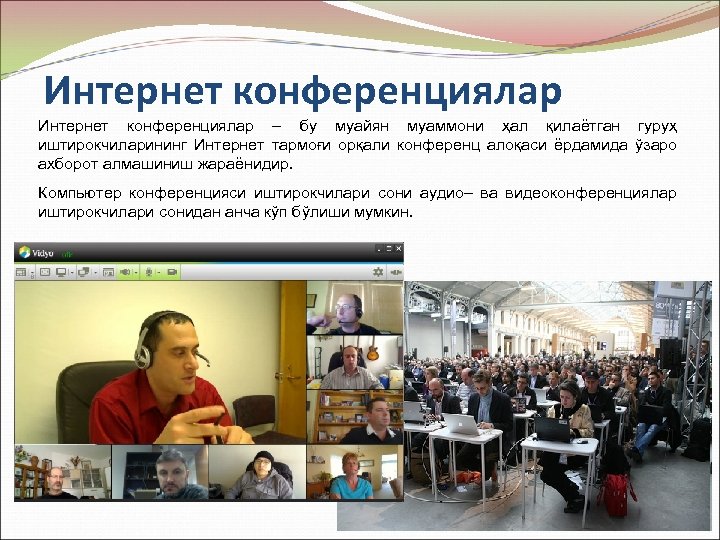 Интернет конференциялар

Интернет конференциялар – бу муайян муаммони ҳал қилаётган гуруҳ иштирокчиларининг Интернет тармоғи орқали конференц алоқаси ёрдамида ўзаро ахборот алмашиниш жараёнидир.

Компьютер конференцияси иштирокчилари сони аудио– ва видеоконференциялар иштирокчилари сонидан анча кўп бўлиши мумкин.

Vidyo